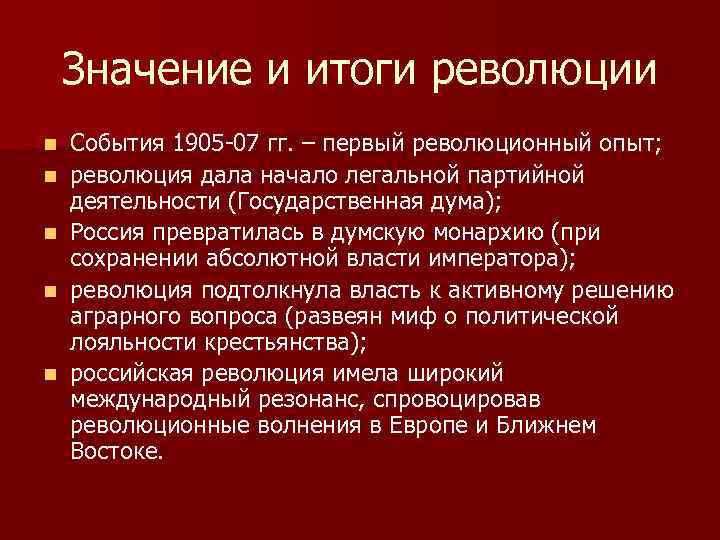 Значение и итоги революции

- События 1905-07 гг. – первый революционный опыт;
- революция дала начало легальной партийной деятельности (Государственная дума);
- Россия превратилась в думскую монархию (при сохранении абсолютной власти императора);
- революция подтолкнула власть к активному решению аграрного вопроса (развеян миф о политической лояльности крестьянства);
- российская революция имела широкий международный резонанс, спровоцировав революционные волнения в Европе и Ближнем Востоке.